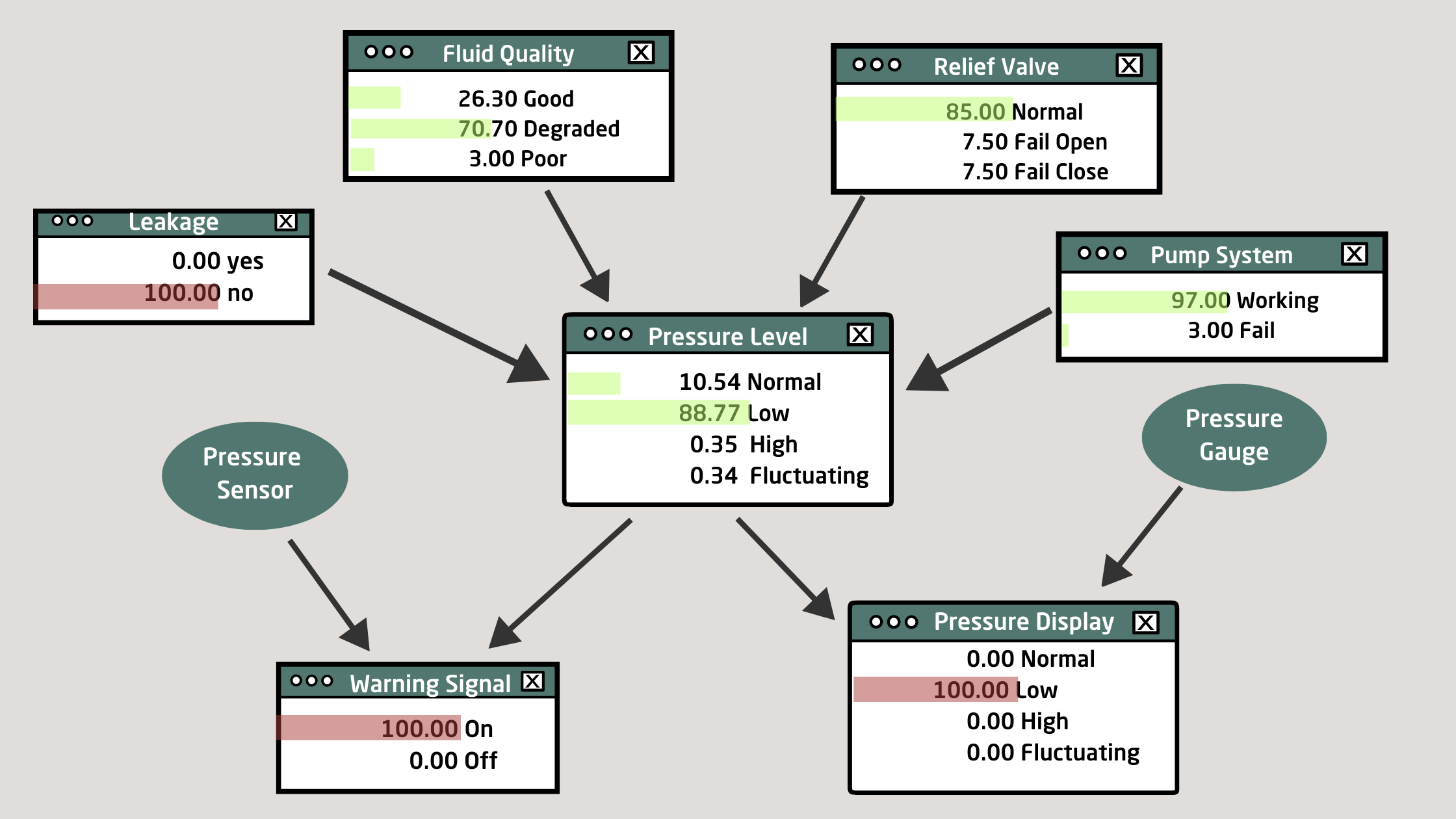 Fluid Quality
26.30 Good
70.70 Degraded
3.00 Poor

Relief Valve
85.00 Normal
7.50 Fail Open
7.50 Fail Close

Leakage
0.00 yes
100.00 no

Pump System
97.00 Working
3.00 Fail

Pressure Level
10.54 Normal
88.77 Low
0.35 High
0.34 Fluctuating

Pressure Sensor

Pressure Gauge

Warning Signal
100.00 On
0.00 Off

Pressure Display
0.00 Normal
100.00 Low
0.00 High
0.00 Fluctuating